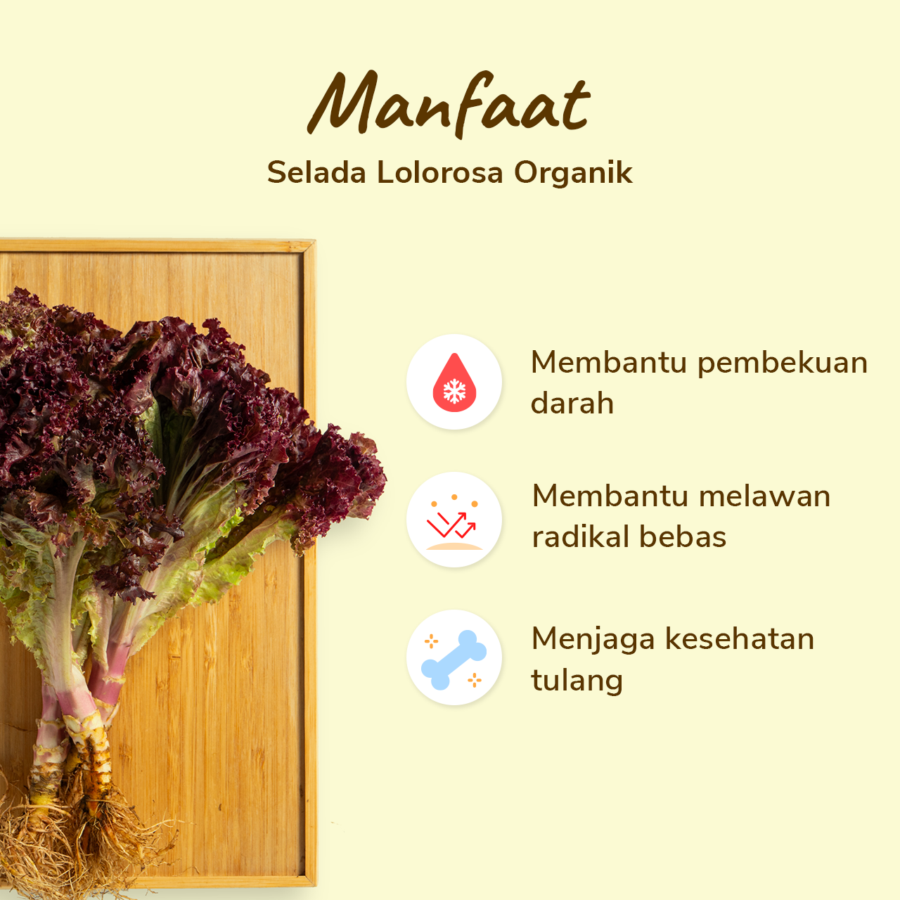 Manfaat
Selada Lolorosa Organik

Membantu pembekuan darah

Membantu melawan radikal bebas

Menjaga kesehatan tulang